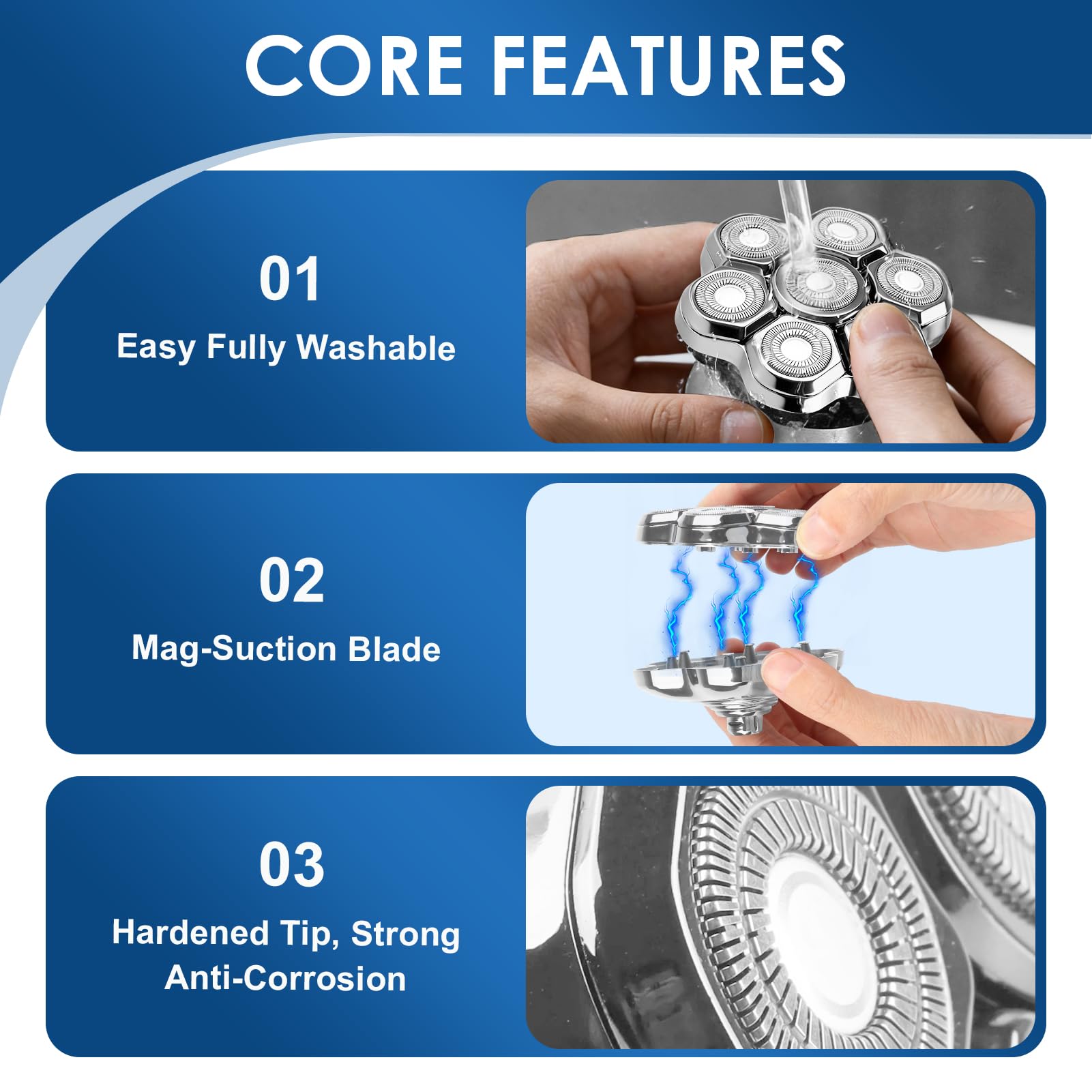 CORE FEATURES

01

Easy Fully Washable

02

Mag-Suction Blade

03

Hardened Tip, Strong Anti-Corrosion